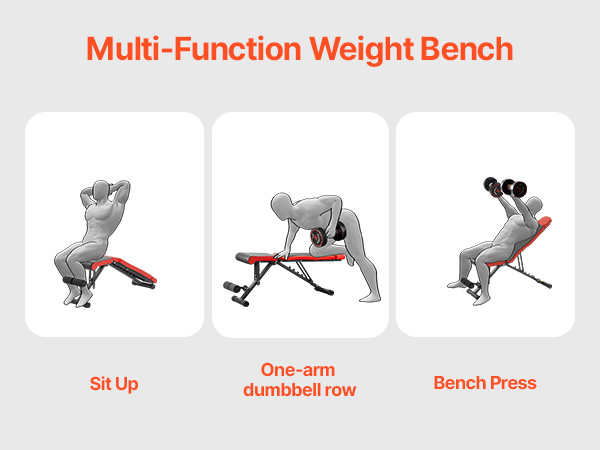 Multi-Function Weight Bench

Sit Up

One-arm dumbbell row

Bench Press